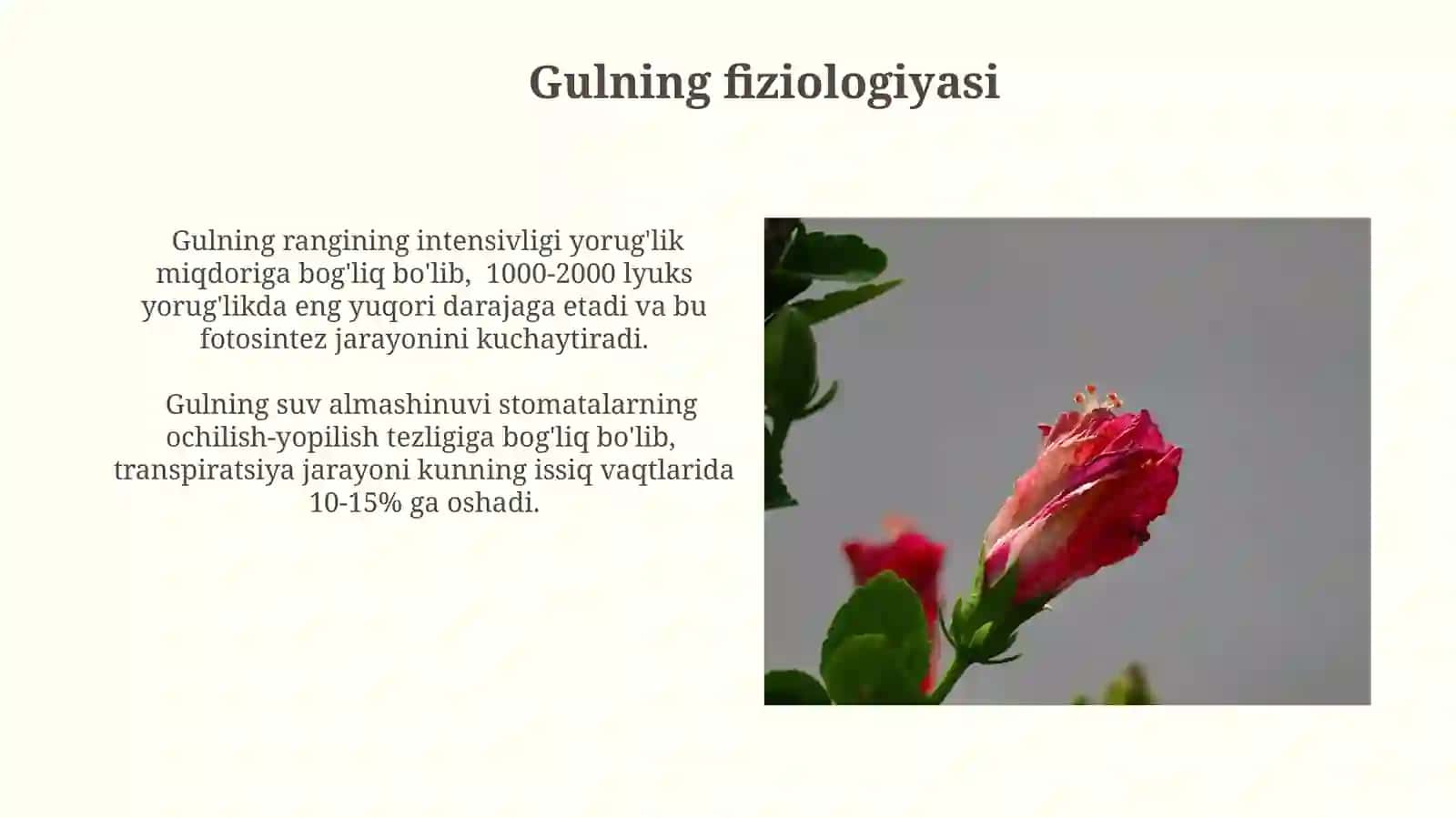 Gulning fiziologiyasi

Gulning rangining intensivligi yorug'lik miqdoriga bog'liq bo'lib, 1000-2000 lyuks yorug'likda eng yuqori darajaga etadi va bu fotosintez jarayonini kuchaytiradi.

Gulning suv almashinuvi stomatalarning ochilish-yopilish tezligiga bog'liq bo'lib, transpiratsiya jarayoni kunning issiq vaqtlarida 10-15% ga oshadi.